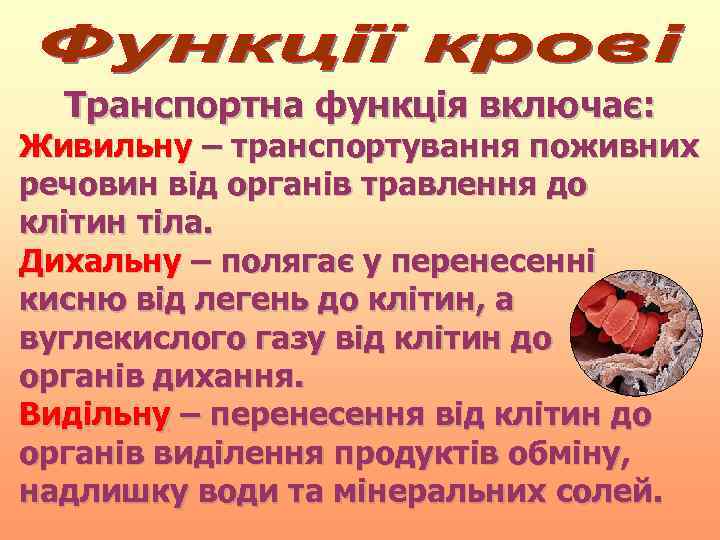 Функції крові

Транспортна функція включає:

Живильну – транспортування поживних речовин від органів травлення до клітин тіла.

Дихальну – полягає у перенесенні кисню від легень до клітин, а вуглекислого газу від клітин до органів дихання.

Видільну – перенесення від клітин до органів виділення продуктів обміну, надлишку води та мінеральних солей.